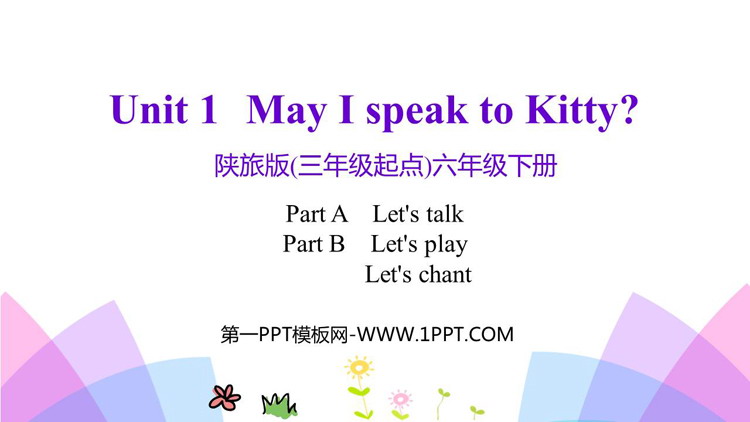 Unit 1 May I speak to Kitty?

陕旅版(三年级起点)六年级下册

Part A Let's talk
Part B Let's play
Let's chant

第一PPT模板网-WWW.1PPT.COM